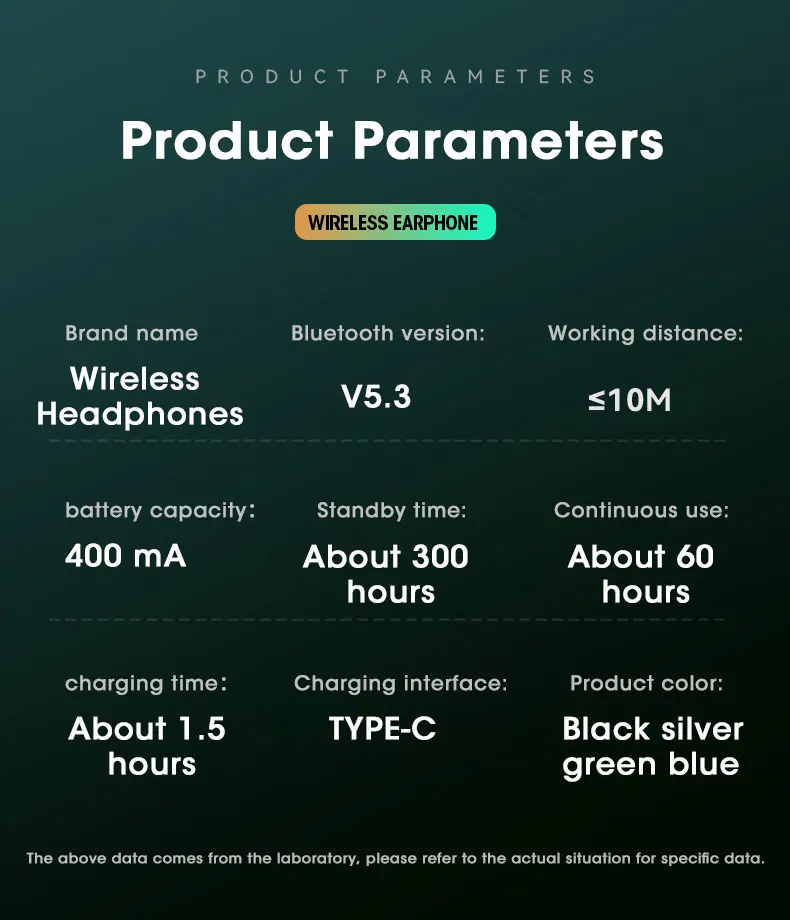 PRODUCT PARAMETERS

Product Parameters

WIRELESS EARPHONE

Brand name
Wireless Headphones

Bluetooth version:
V5.3

Working distance:
≤10M

battery capacity:
400 mA

Standby time:
About 300 hours

Continuous use:
About 60 hours

charging time:
About 1.5 hours

Charging interface:
TYPE-C

Product color:
Black silver green blue

The above data comes from the laboratory, please refer to the actual situation for specific data.